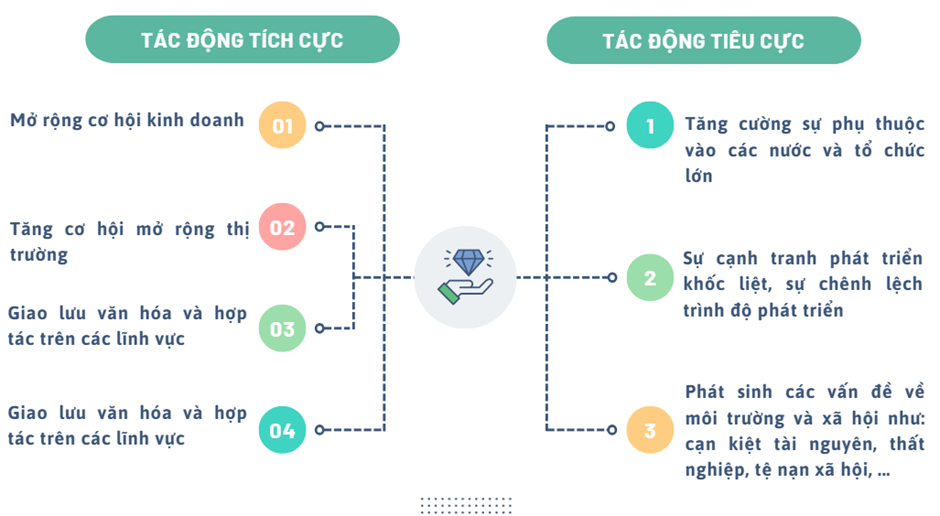 TÁC ĐỘNG TÍCH CỰC

Mở rộng cơ hội kinh doanh 01

Tăng cơ hội mở rộng thị trường 02

Giao lưu văn hóa và hợp tác trên các lĩnh vực 03

Giao lưu văn hóa và hợp tác trên các lĩnh vực 04

TÁC ĐỘNG TIÊU CỰC

1 Tăng cường sự phụ thuộc vào các nước và tổ chức lớn

2 Sự cạnh tranh phát triển khốc liệt, sự chênh lệch trình độ phát triển

3 Phát sinh các vấn đề về môi trường và xã hội như: cạn kiệt tài nguyên, thất nghiệp, tệ nạn xã hội, ...